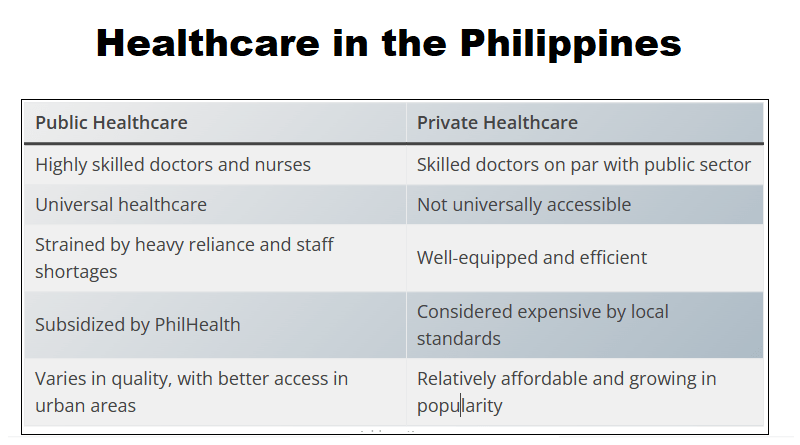 Healthcare in the Philippines

| Public Healthcare | Private Healthcare |
|---|---|
| Highly skilled doctors and nurses | Skilled doctors on par with public sector |
| Universal healthcare | Not universally accessible |
| Strained by heavy reliance and staff shortages | Well-equipped and efficient |
| Subsidized by PhilHealth | Considered expensive by local standards |
| Varies in quality, with better access in urban areas | Relatively affordable and growing in popularity |